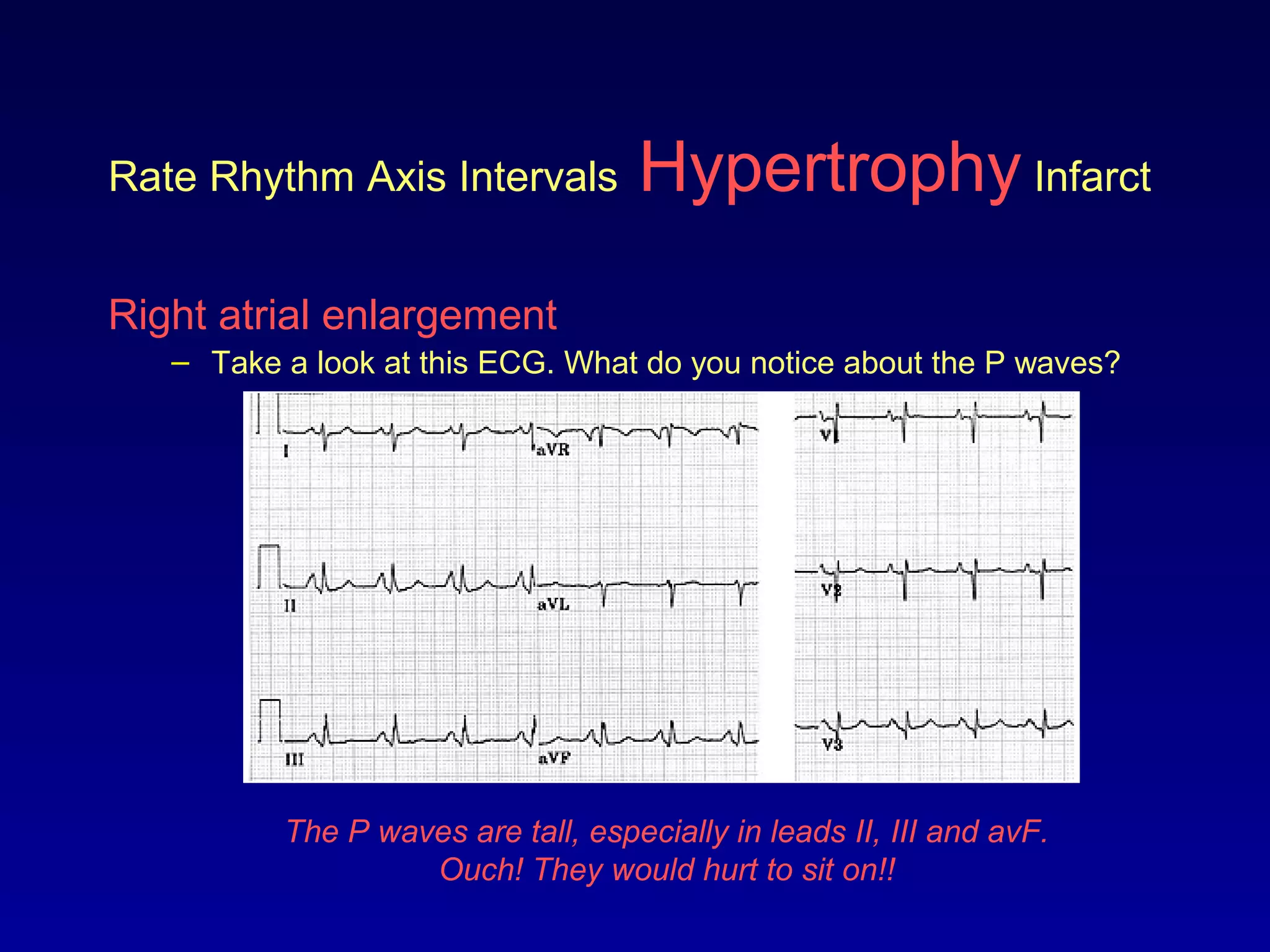 Rate Rhythm Axis Intervals Hypertrophy Infarct

Right atrial enlargement

– Take a look at this ECG. What do you notice about the P waves?

I

aVR

V1

II

aVL

V2

III

aVF

V3

The P waves are tall, especially in leads II, III and avF.
Ouch! They would hurt to sit on!!